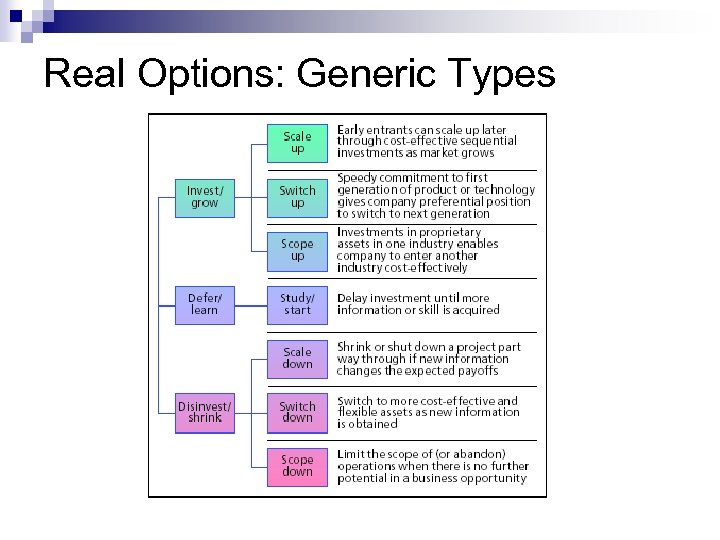 Real Options: Generic Types

Invest/ grow

Scale up

Early entrants can scale up later through cost-effective sequential investments as market grows

Switch up

Speedy commitment to first generation of product or technology gives company preferential position to switch to next generation

Scope up

Investments in proprietary assets in one industry enables company to enter another industry cost-effectively

Defer/ learn

Study/ start

Delay investment until more information or skill is acquired

Disinvest/ shrink

Scale down

Shrink or shut down a project part way through if new information changes the expected payoffs

Switch down

Switch to more cost-effective and flexible assets as new information is obtained

Scope down

Limit the scope of (or abandon) operations when there is no further potential in a business opportunity